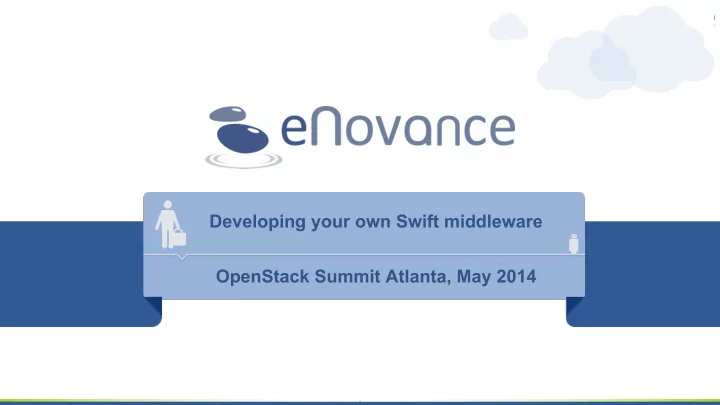 eNovance

Developing your own Swift middleware

OpenStack Summit Atlanta, May 2014